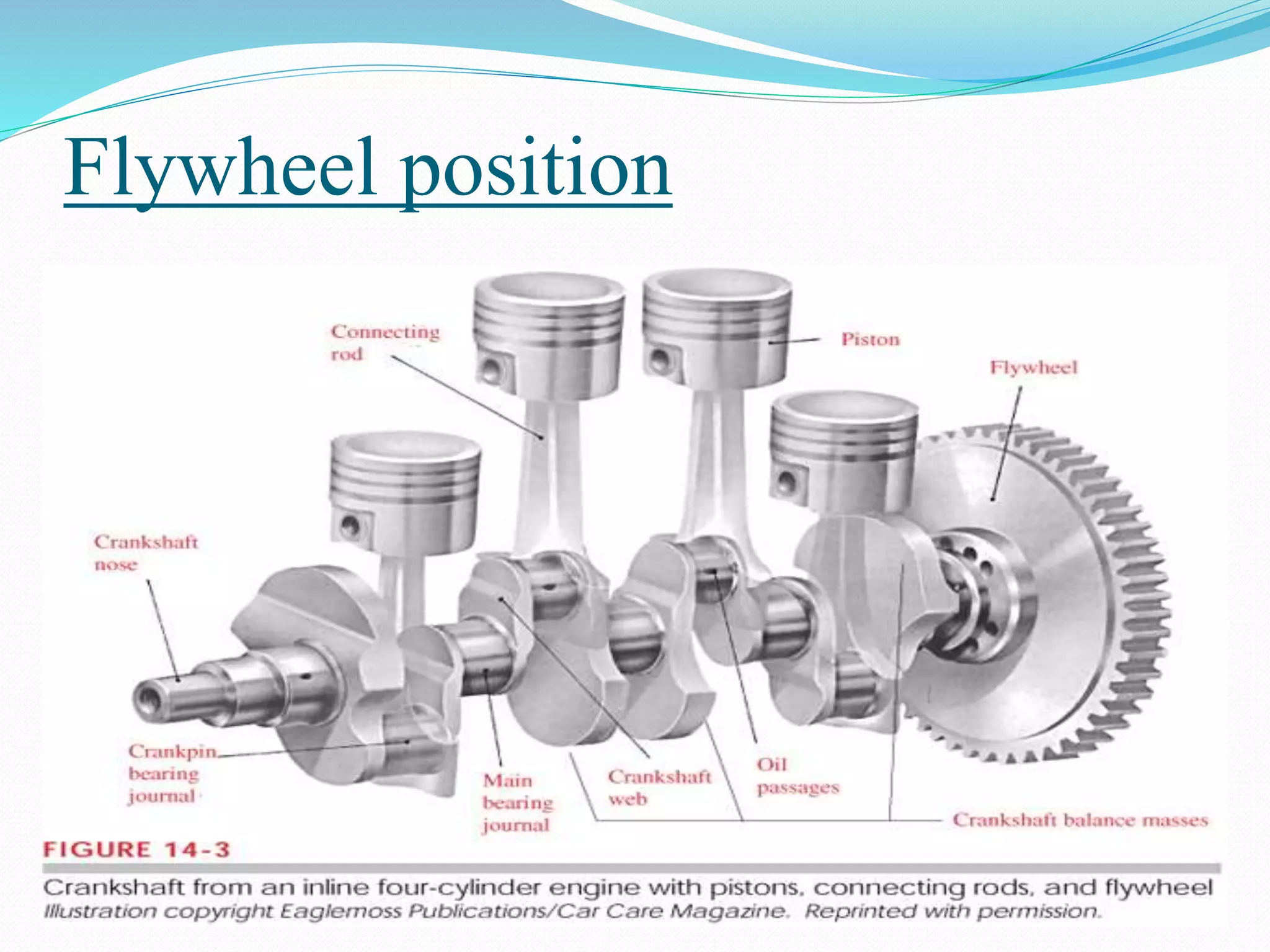 Flywheel position

Connecting rod

Piston

Flywheel

Crankshaft nose

Crankpin bearing journal

Main bearing journal

Crankshaft web

Oil passages

Crankshaft balance masses

FIGURE 14-3

Crankshaft from an inline four-cylinder engine with pistons, connecting rods, and flywheel
Illustration copyright Eaglemoss Publications/Car Care Magazine. Reprinted with permission.